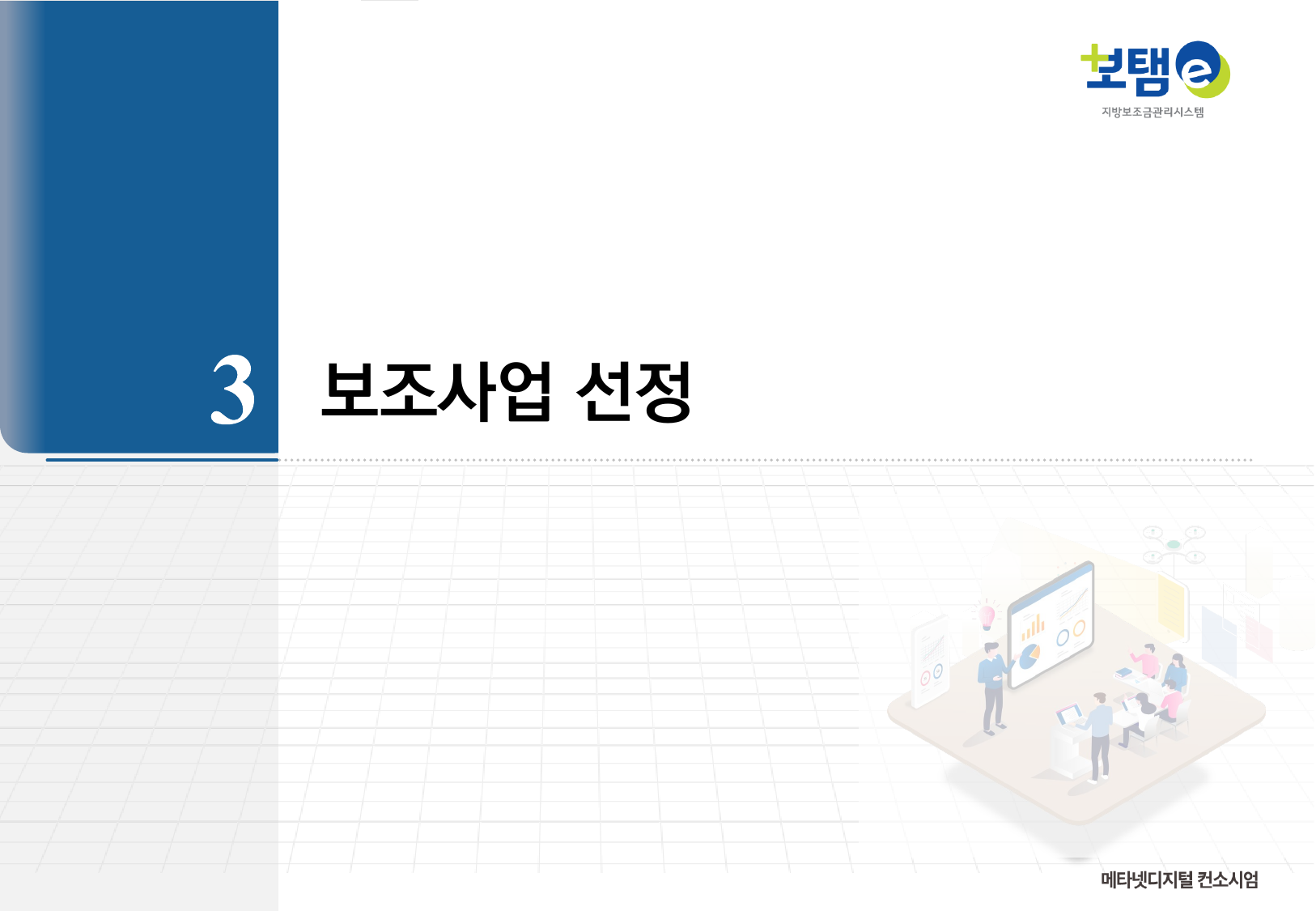 보탬e
지방보조금관리시스템

3 보조사업 선정

메타넷디지털 컨소시엄